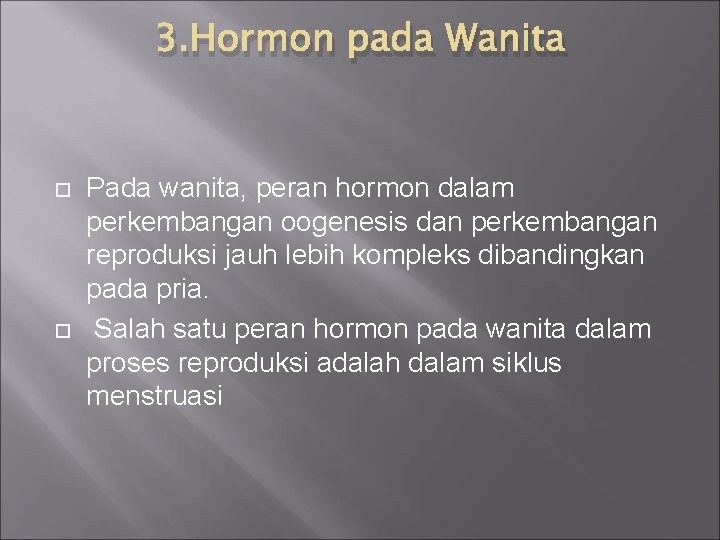 3.Hormon pada Wanita

Pada wanita, peran hormon dalam perkembangan oogenesis dan perkembangan reproduksi jauh lebih kompleks dibandingkan pada pria.

Salah satu peran hormon pada wanita dalam proses reproduksi adalah dalam siklus menstruasi